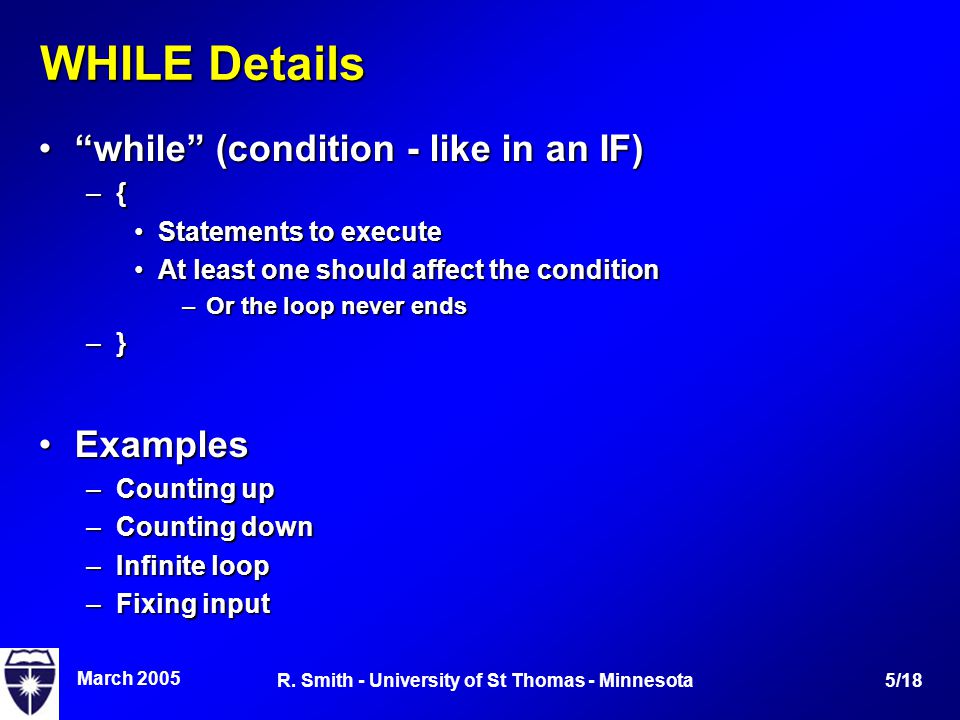 WHILE Details

• “while” (condition - like in an IF)
– {
• Statements to execute
• At least one should affect the condition
– Or the loop never ends
– }

• Examples
– Counting up
– Counting down
– Infinite loop
– Fixing input

March 2005

R. Smith - University of St Thomas - Minnesota

5/18